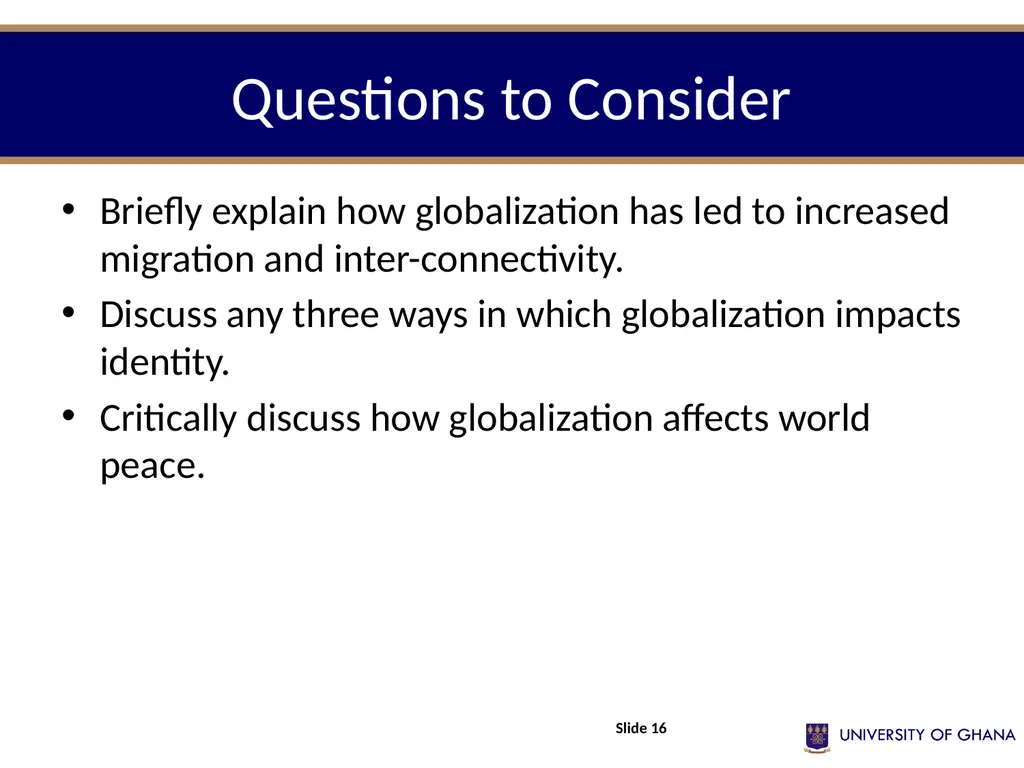 Questions to Consider

• Briefly explain how globalization has led to increased migration and inter-connectivity.

• Discuss any three ways in which globalization impacts identity.

• Critically discuss how globalization affects world peace.

Slide 16

UNIVERSITY OF GHANA